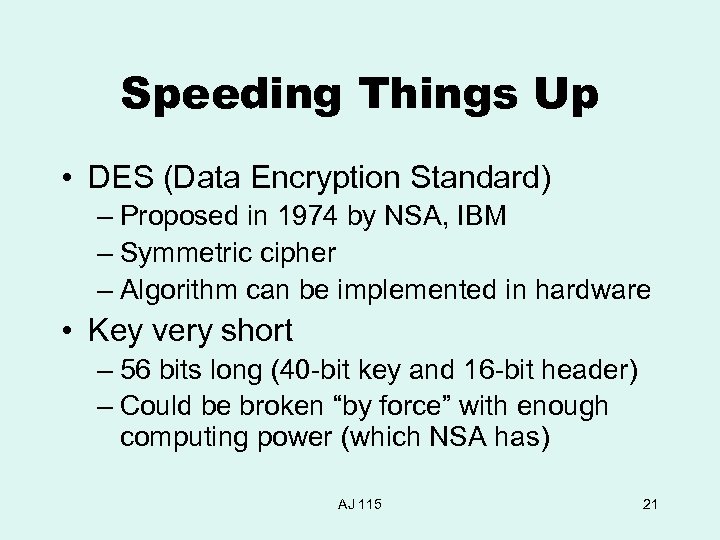 Speeding Things Up

• DES (Data Encryption Standard)
– Proposed in 1974 by NSA, IBM
– Symmetric cipher
– Algorithm can be implemented in hardware

• Key very short
– 56 bits long (40-bit key and 16-bit header)
– Could be broken “by force” with enough computing power (which NSA has)

AJ 115

21